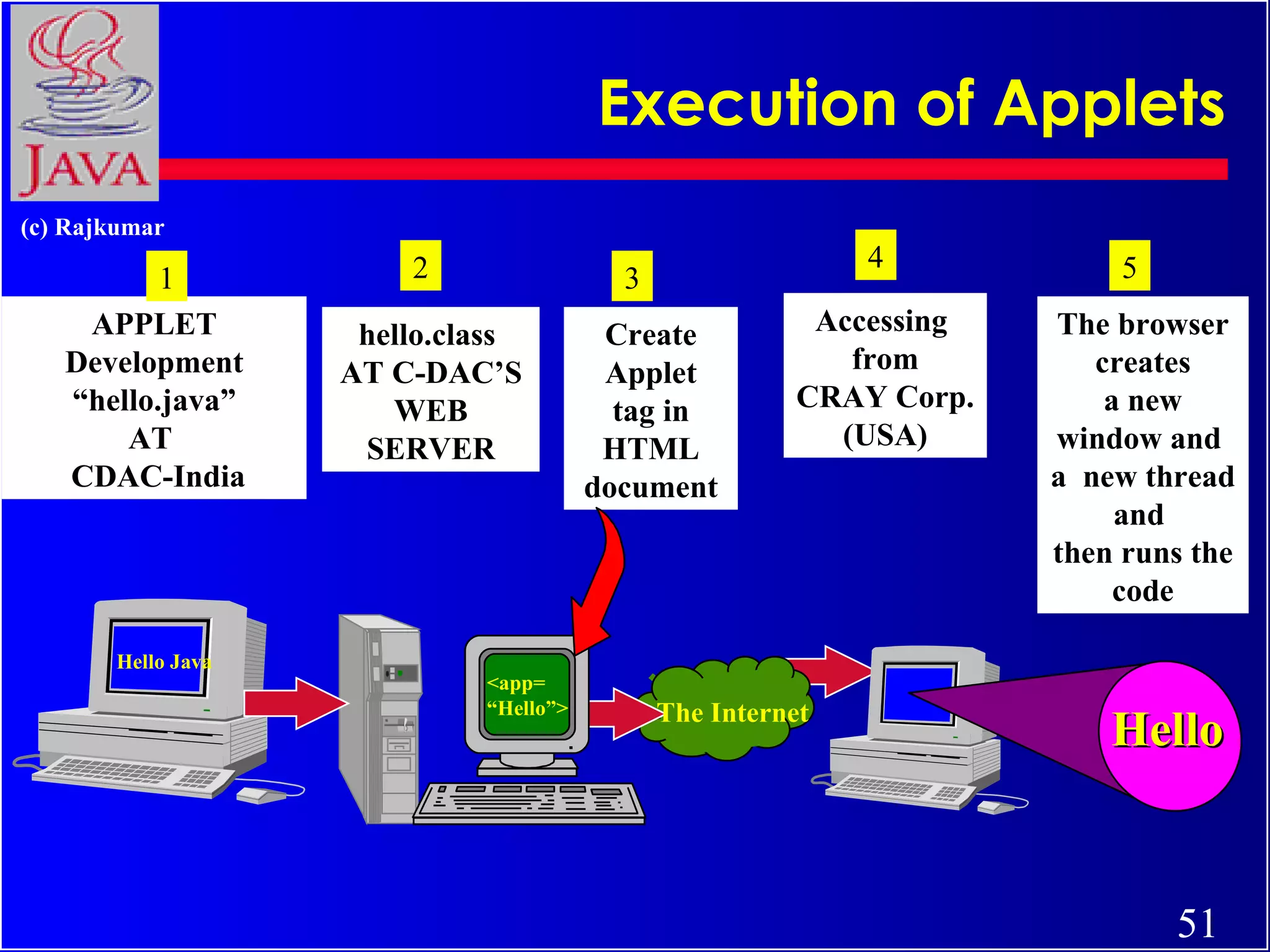 JAVA

Execution of Applets

(c) Rajkumar

1

APPLET Development “hello.java” AT CDAC-India

2

hello.class AT C-DAC’S WEB SERVER

3

Create Applet tag in HTML document

4

Accessing from CRAY Corp. (USA)

5

The browser creates a new window and a new thread and then runs the code

Hello Java

<app= “Hello”>

The Internet

Hello

51